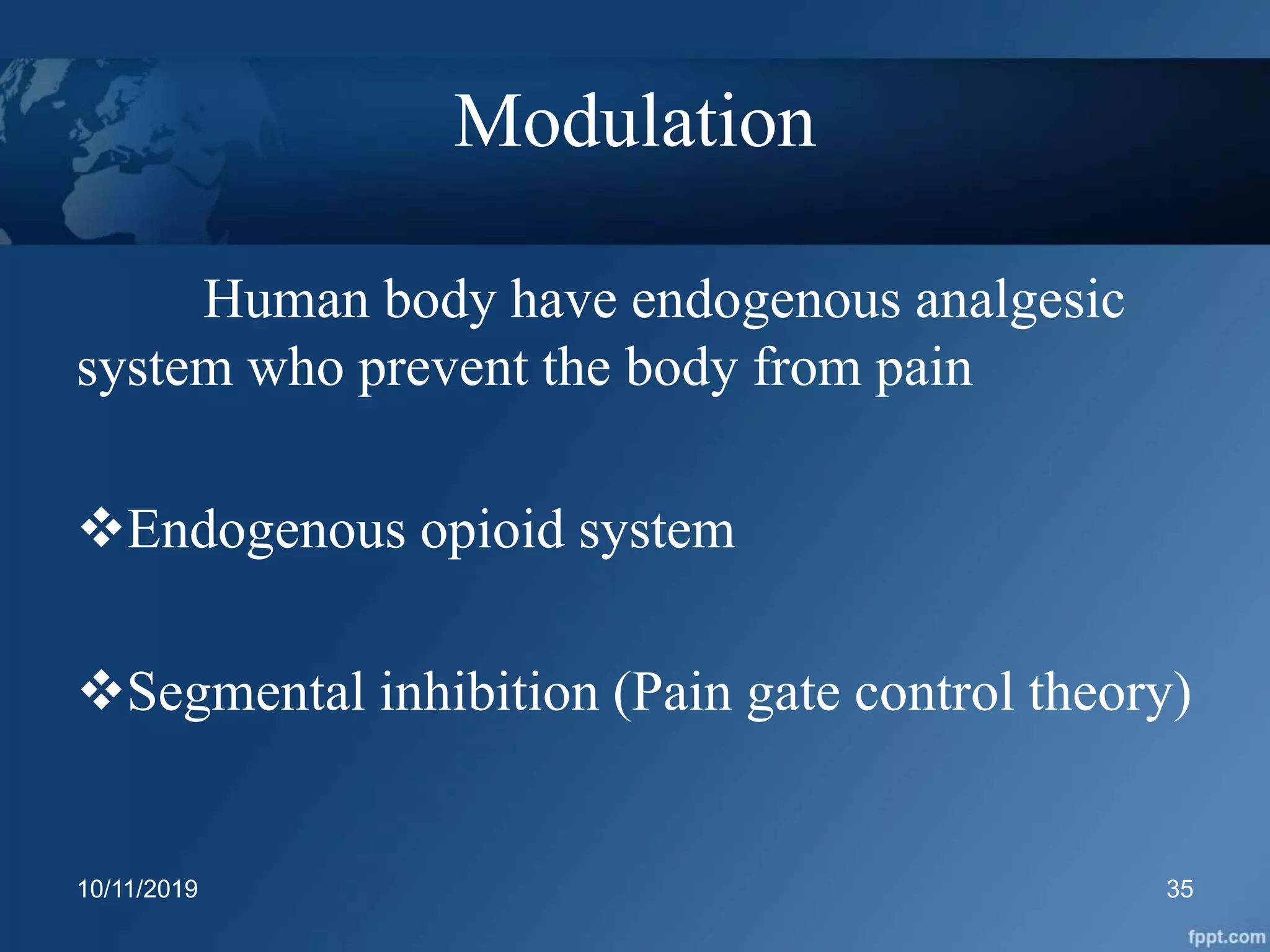 Modulation

Human body have endogenous analgesic system who prevent the body from pain

❖Endogenous opioid system

❖Segmental inhibition (Pain gate control theory)

10/11/2019

35

fppt.com